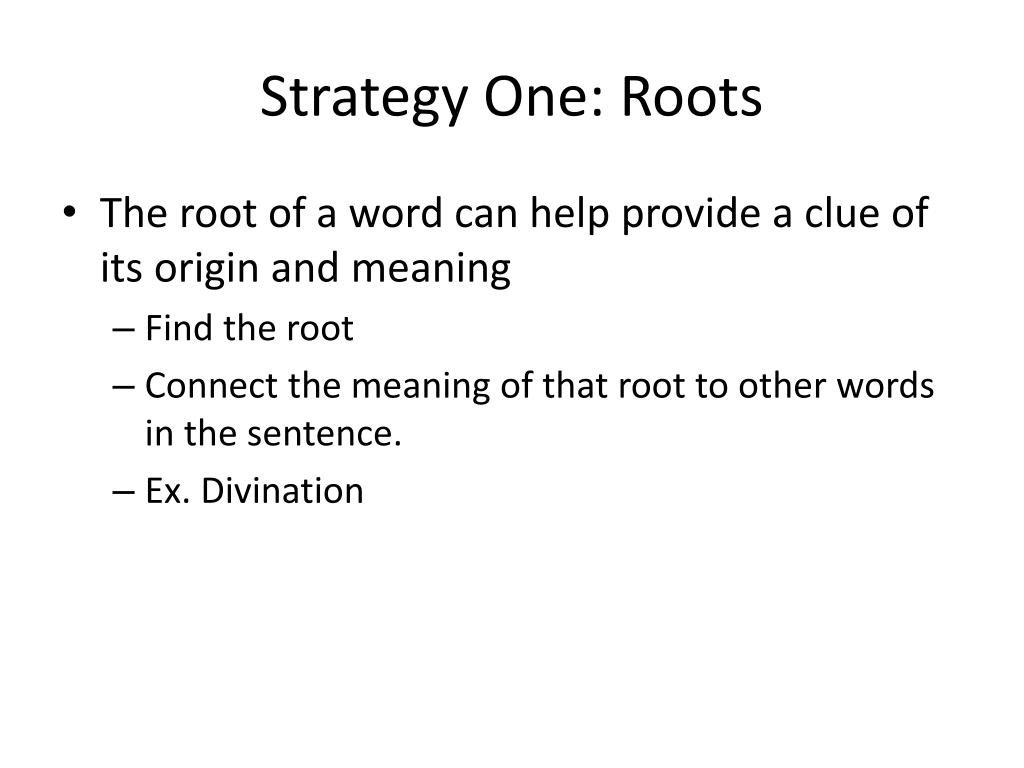 Strategy One: Roots

• The root of a word can help provide a clue of its origin and meaning
– Find the root
– Connect the meaning of that root to other words in the sentence.
– Ex. Divination